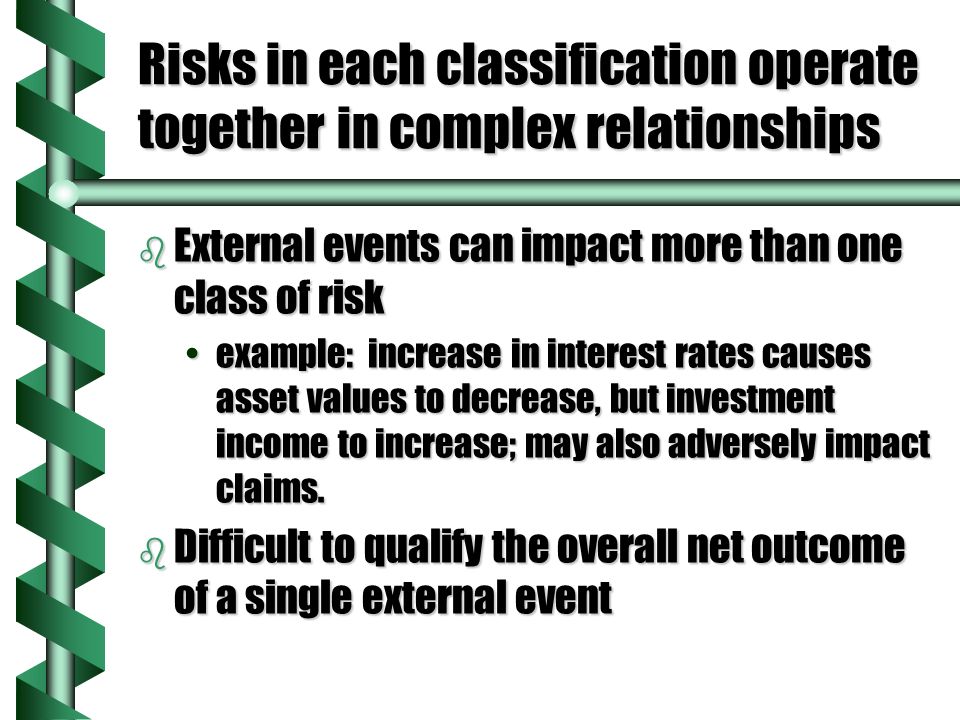 Risks in each classification operate together in complex relationships

External events can impact more than one class of risk

• example: increase in interest rates causes asset values to decrease, but investment income to increase; may also adversely impact claims.

Difficult to qualify the overall net outcome of a single external event